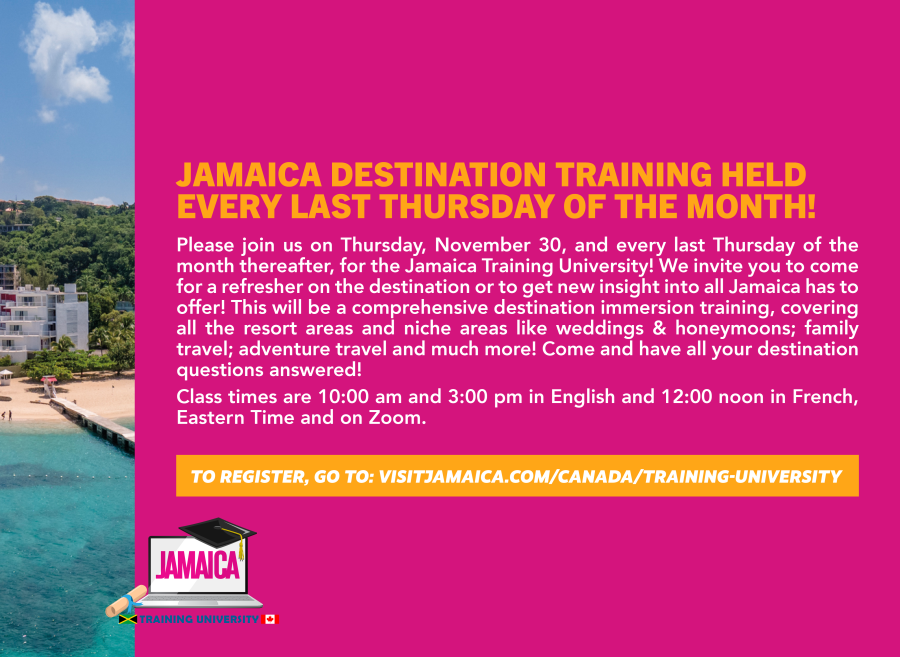 JAMAICA DESTINATION TRAINING HELD EVERY LAST THURSDAY OF THE MONTH!

Please join us on Thursday, November 30, and every last Thursday of the month thereafter, for the Jamaica Training University! We invite you to come for a refresher on the destination or to get new insight into all Jamaica has to offer! This will be a comprehensive destination immersion training, covering all the resort areas and niche areas like weddings & honeymoons; family travel; adventure travel and much more! Come and have all your destination questions answered!

Class times are 10:00 am and 3:00 pm in English and 12:00 noon in French, Eastern Time and on Zoom.

TO REGISTER, GO TO: VISITJAMAICA.COM/CANADA/TRAINING-UNIVERSITY

JAMAICA
TRAINING UNIVERSITY